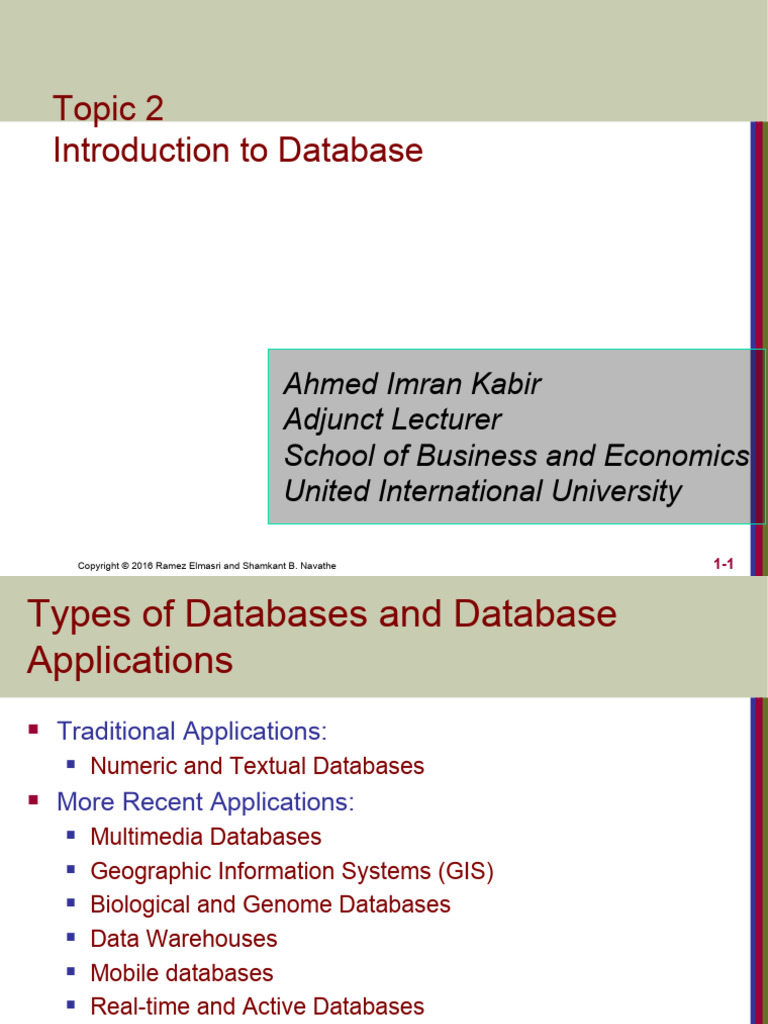 Topic 2
Introduction to Database

Ahmed Imran Kabir
Adjunct Lecturer
School of Business and Economics
United International University

Copyright © 2016 Ramez Elmasri and Shamkant B. Navathe

1-1

Types of Databases and Database Applications

- Traditional Applications:
  - Numeric and Textual Databases
- More Recent Applications:
  - Multimedia Databases
  - Geographic Information Systems (GIS)
  - Biological and Genome Databases
  - Data Warehouses
  - Mobile databases
  - Real-time and Active Databases